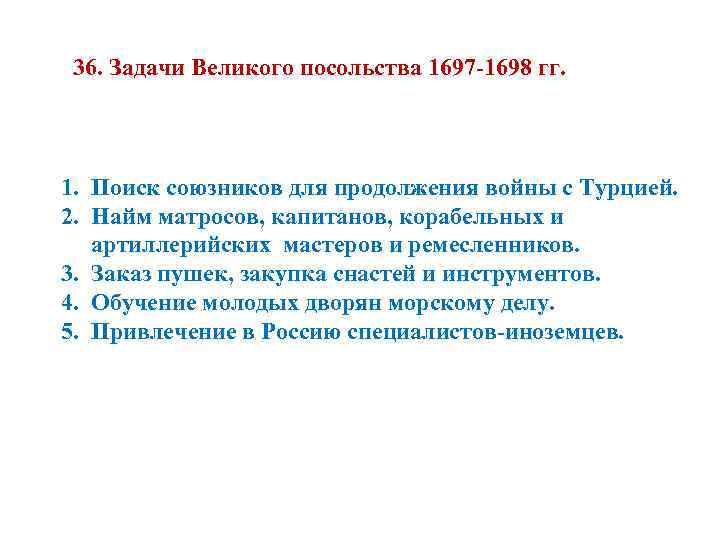 36. Задачи Великого посольства 1697-1698 гг.

1. Поиск союзников для продолжения войны с Турцией.
2. Найм матросов, капитанов, корабельных и артиллерийских мастеров и ремесленников.
3. Заказ пушек, закупка снастей и инструментов.
4. Обучение молодых дворян морскому делу.
5. Привлечение в Россию специалистов-иноземцев.